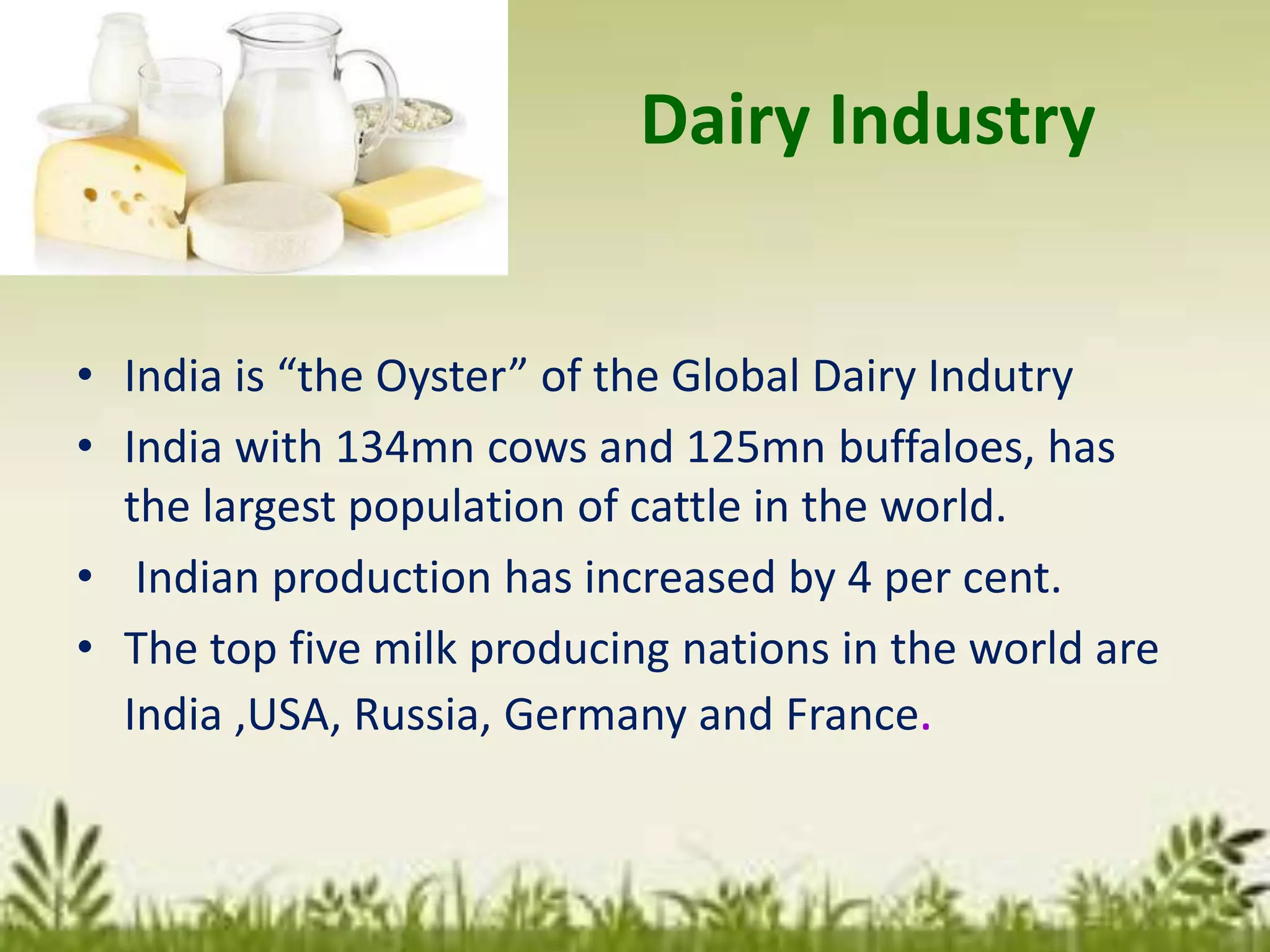 Dairy Industry

• India is “the Oyster” of the Global Dairy Indutry
• India with 134mn cows and 125mn buffaloes, has the largest population of cattle in the world.
• Indian production has increased by 4 per cent.
• The top five milk producing nations in the world are India ,USA, Russia, Germany and France.